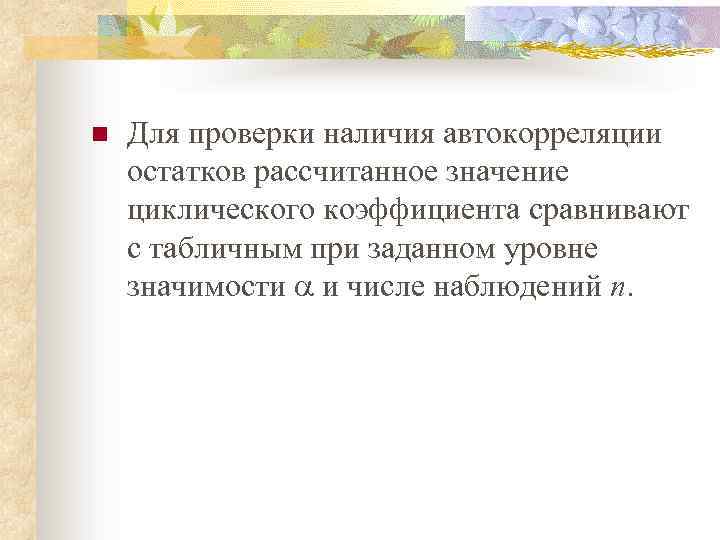 Для проверки наличия автокорреляции остатков рассчитанное значение циклического коэффициента сравнивают с табличным при заданном уровне значимости $\alpha$ и числе наблюдений $n$.